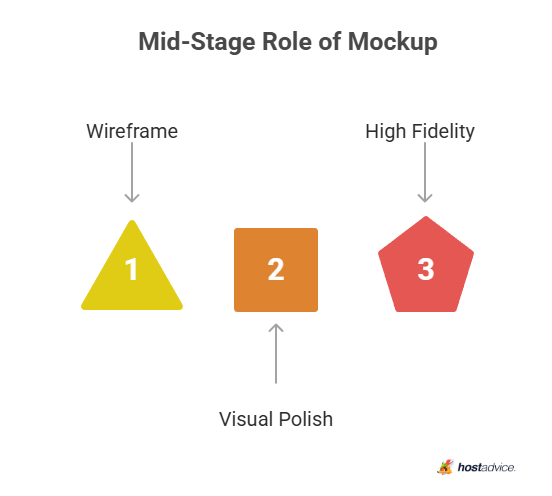 Mid-Stage Role of Mockup

Wireframe

High Fidelity

1

2

3

Visual Polish

hostadvice.